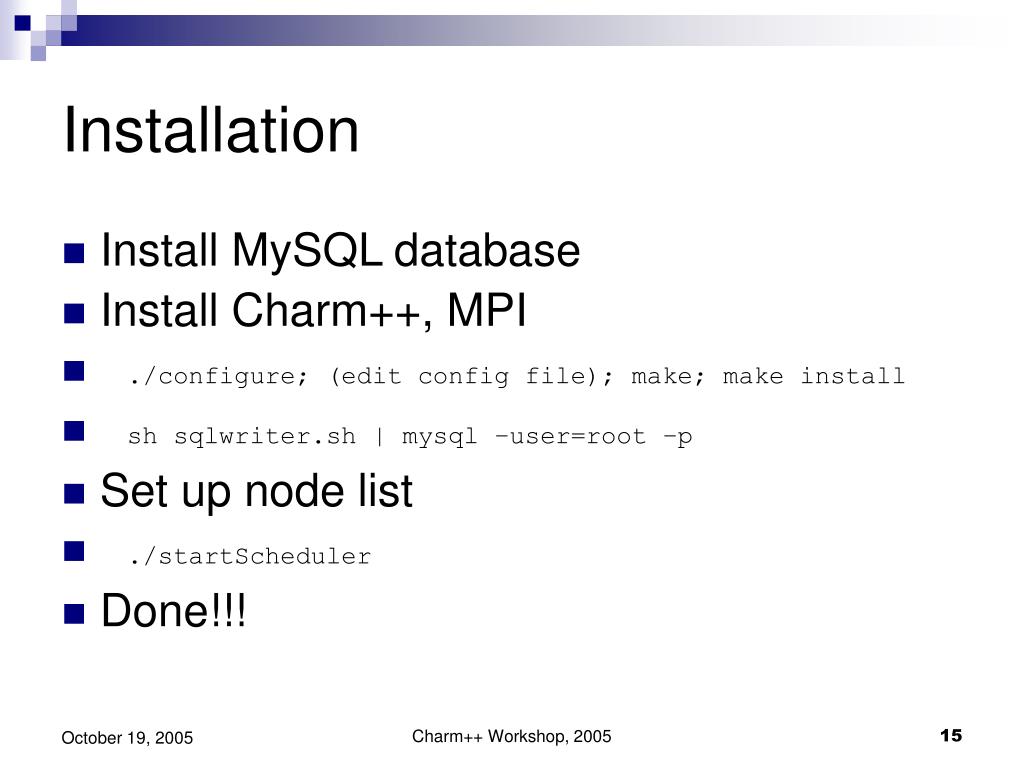 Installation

Install MySQL database

Install Charm++, MPI

./configure; (edit config file); make; make install

sh sqlwriter.sh | mysql –user=root –p

Set up node list

./startScheduler

Done!!!

October 19, 2005

Charm++ Workshop, 2005

15